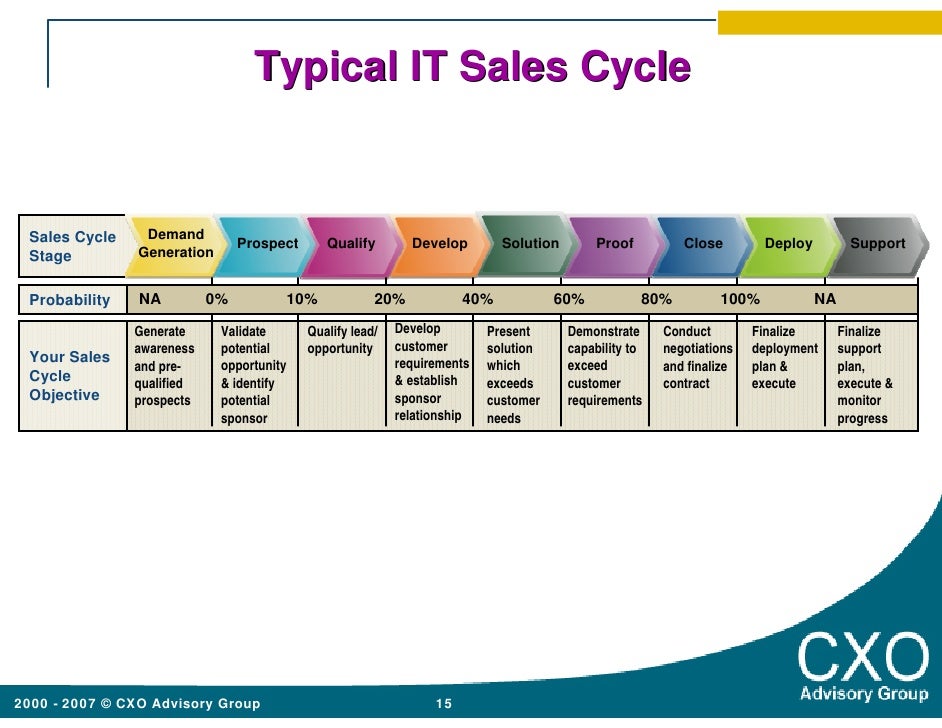 Typical IT Sales Cycle

| Sales Cycle Stage | Demand Generation | Prospect | Qualify | Develop | Solution | Proof | Close | Deploy | Support |
|---|---|---|---|---|---|---|---|---|---|
| Probability | NA | 0% | 10% | 20% | 40% | 60% | 80% | 100% | NA |
| Your Sales Cycle Objective | Generate awareness and pre-qualified prospects | Validate potential opportunity & identify potential sponsor | Qualify lead/ opportunity | Develop customer requirements & establish sponsor relationship | Present solution which exceeds customer needs | Demonstrate capability to exceed customer requirements | Conduct negotiations and finalize contract | Finalize deployment plan & execute | Finalize support plan, execute & monitor progress |

CXO
Advisory Group

2000 - 2007 © CXO Advisory Group 15